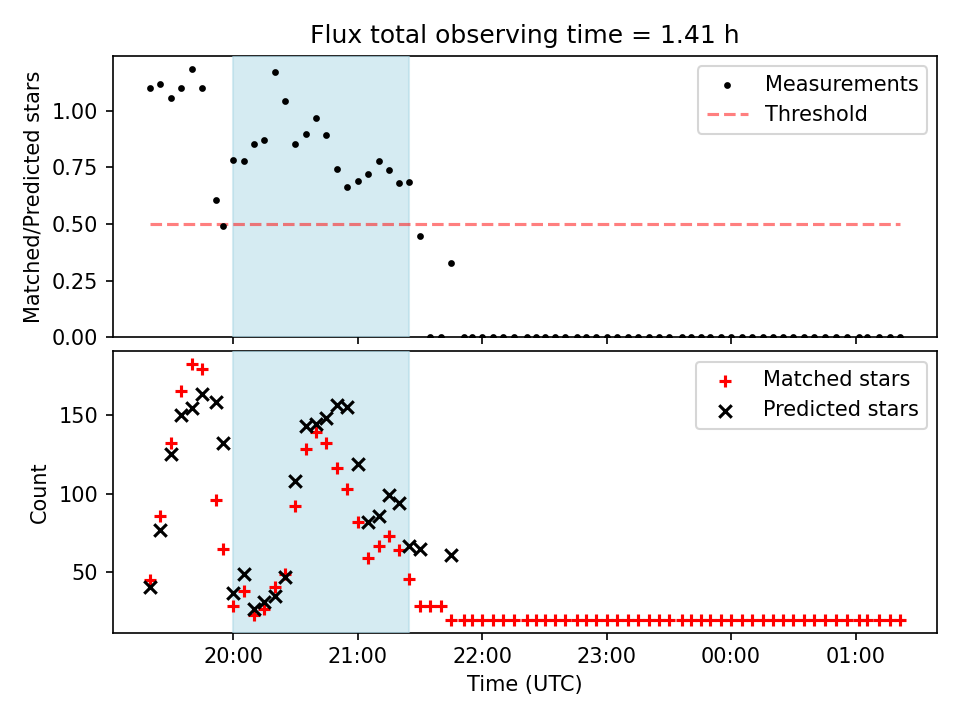 Flux total observing time = 1.41 h

Matched/Predicted stars

1.00
0.75
0.50
0.25
0.00

Measurements
Threshold

Count

150
100
50

Matched stars
Predicted stars

20:00
21:00
22:00
23:00
00:00
01:00

Time (UTC)